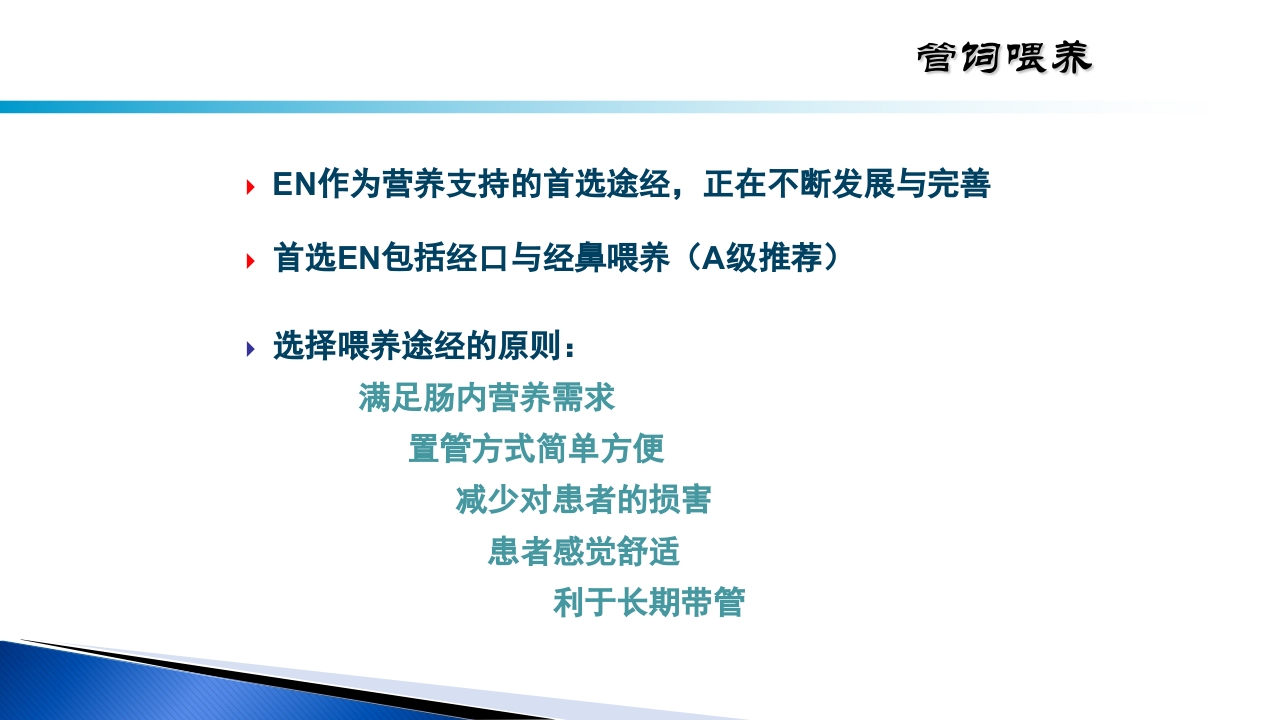 管饲喂养

EN作为营养支持的首选途经，正在不断发展与完善

首选EN包括经口与经鼻喂养（A级推荐）

选择喂养途经的原则：

满足肠内营养需求

置管方式简单方便

减少对患者的损害

患者感觉舒适

利于长期带管